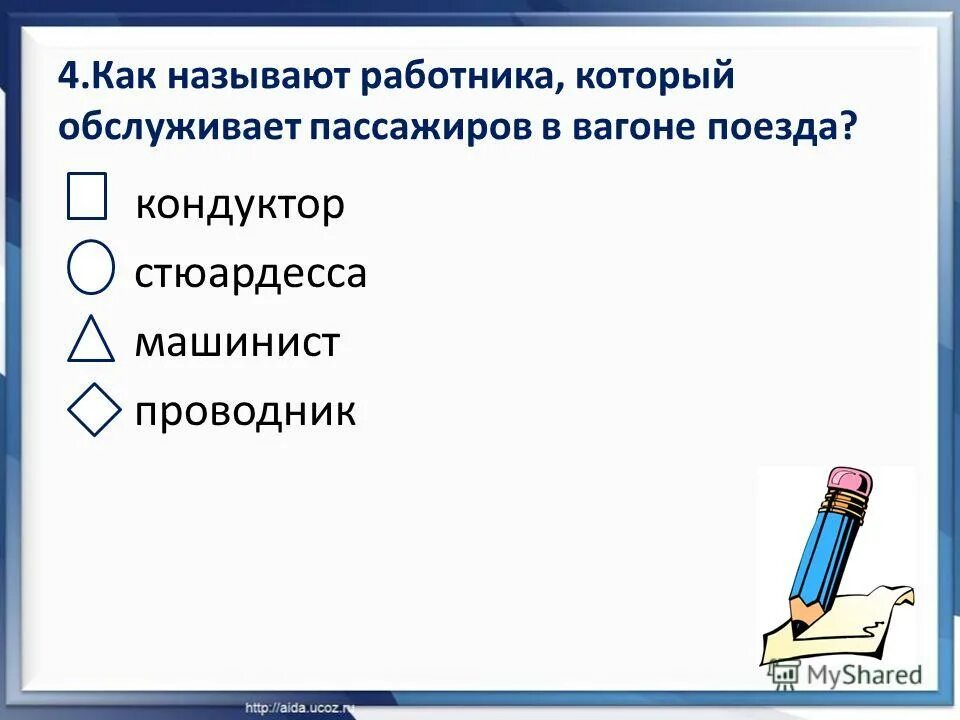 4.Как называют работника, который обслуживает пассажиров в вагоне поезда?

кондуктор

стюардесса

машинист

проводник

MyShared

http://aida.ucoz.ru